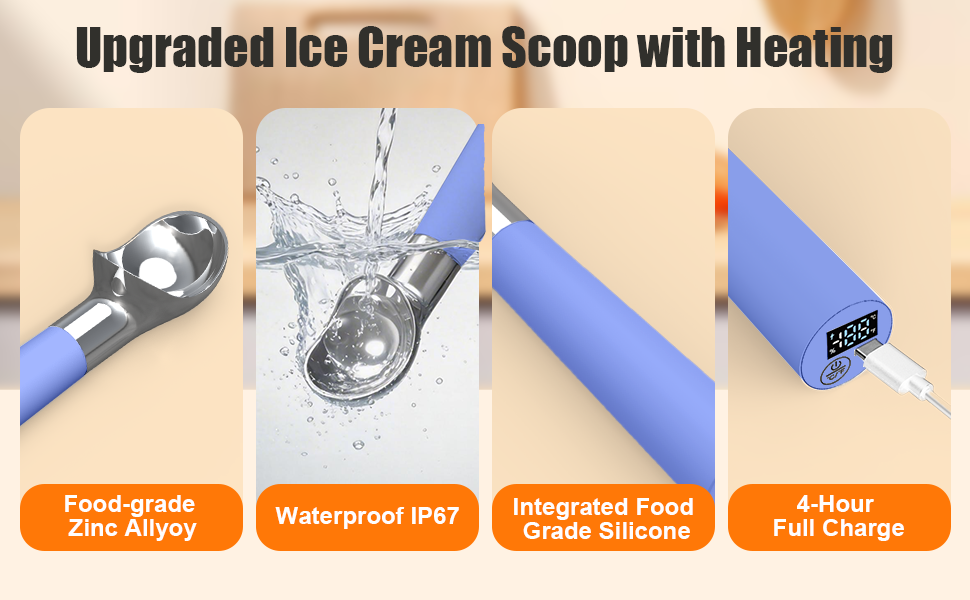 Upgraded Ice Cream Scoop with Heating

Food-grade Zinc Allyoy

Waterproof IP67

Integrated Food Grade Silicone

4-Hour Full Charge